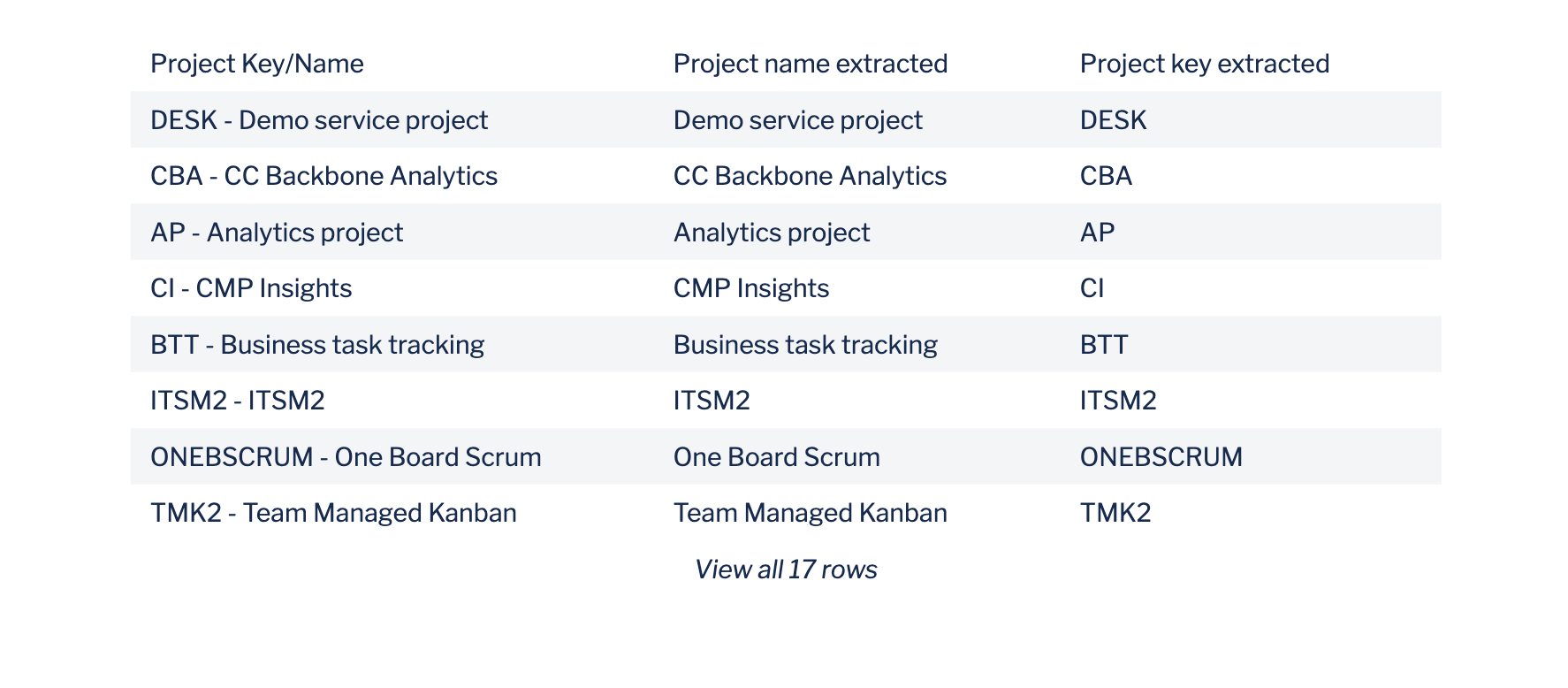 | Project Key/Name | Project name extracted | Project key extracted |
|---|---|---|
| DESK - Demo service project | Demo service project | DESK |
| CBA - CC Backbone Analytics | CC Backbone Analytics | CBA |
| AP - Analytics project | Analytics project | AP |
| CI - CMP Insights | CMP Insights | CI |
| BTT - Business task tracking | Business task tracking | BTT |
| ITSM2 - ITSM2 | ITSM2 | ITSM2 |
| ONEBSCRUM - One Board Scrum | One Board Scrum | ONEBSCRUM |
| TMK2 - Team Managed Kanban | Team Managed Kanban | TMK2 |

View all 17 rows